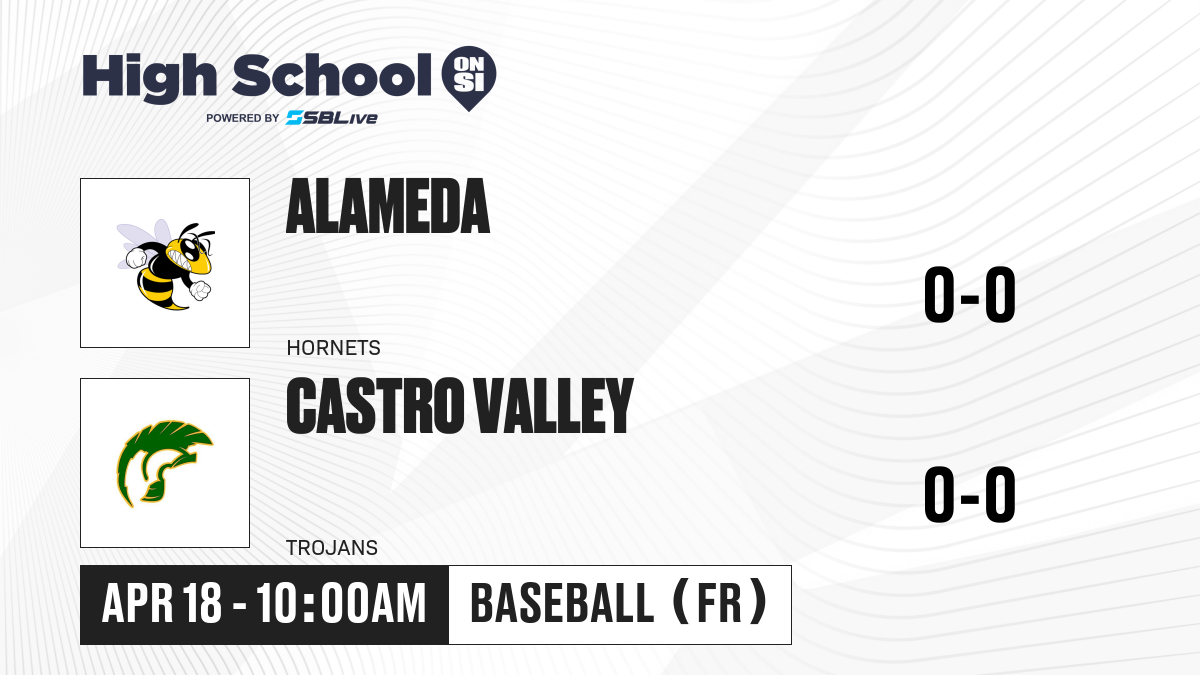 High School ON SI
POWERED BY SBLive

ALAMEDA
HORNETS
0-0

CASTRO VALLEY
TROJANS
0-0

APR 18 - 10:00AM
BASEBALL (FR)